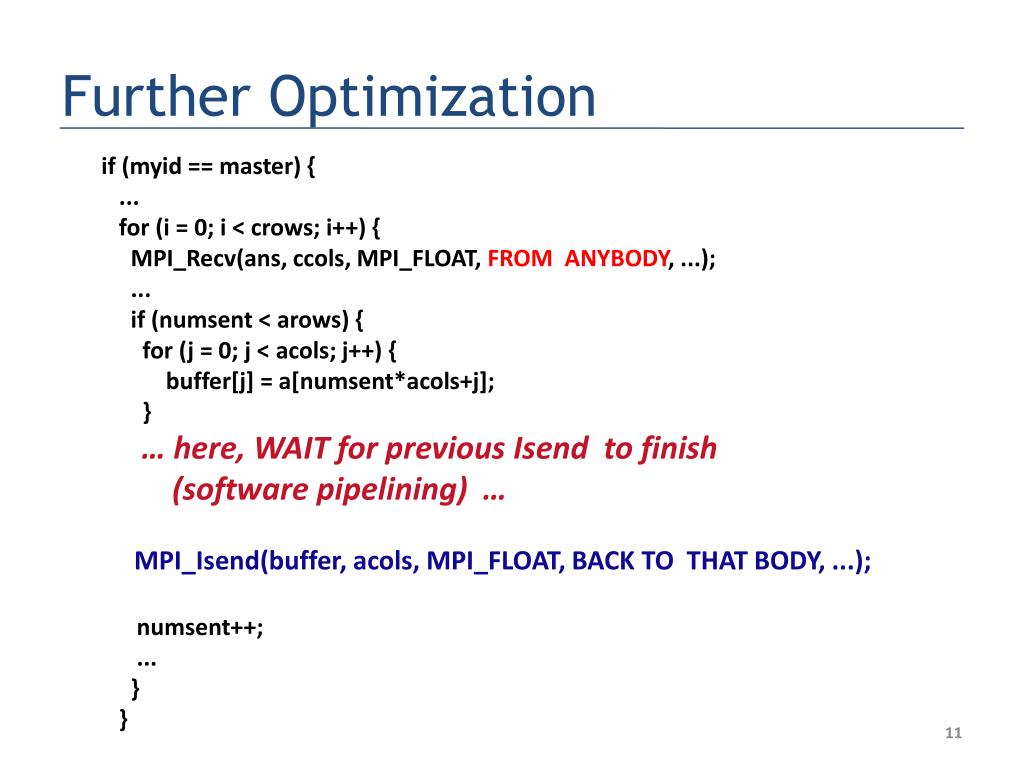 Further Optimization

if (myid == master) {
...
for (i = 0; i < crows; i++) {
MPI_Recv(ans, ccols, MPI_FLOAT, FROM ANYBODY, ...);
...
if (numsent < arows) {
for (j = 0; j < acols; j++) {
buffer[j] = a[numsent*acols+j];
}
… here, WAIT for previous Isend to finish (software pipelining) …

MPI_Isend(buffer, acols, MPI_FLOAT, BACK TO THAT BODY, ...);

numsent++;
...
}
}

11